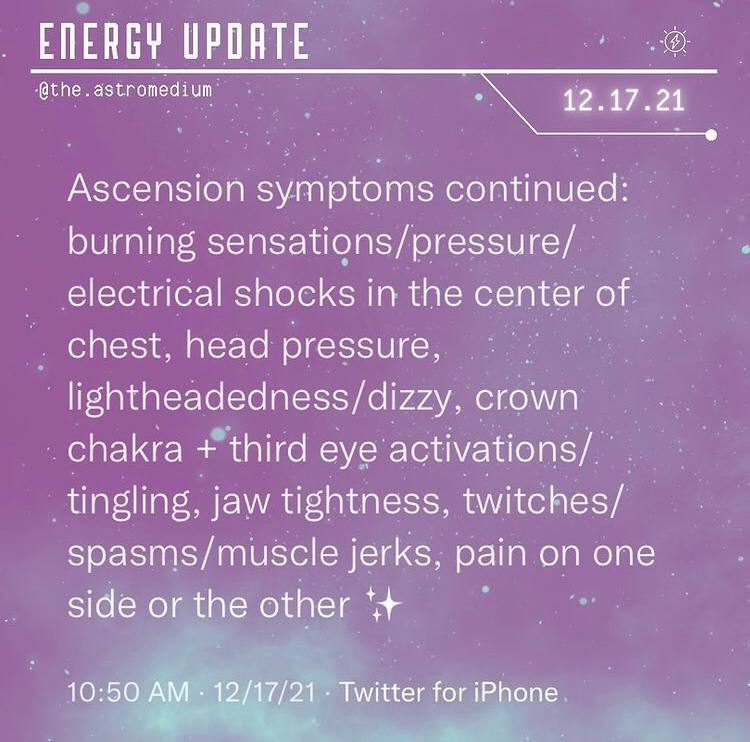 ENERGY UPDATE

@the.astromedium

12.17.21

Ascension symptoms continued: burning sensations/pressure/ electrical shocks in the center of chest, head pressure, lightheadedness/dizzy, crown chakra + third eye activations/ tingling, jaw tightness, twitches/ spasms/muscle jerks, pain on one side or the other ✨

10:50 AM · 12/17/21 · Twitter for iPhone